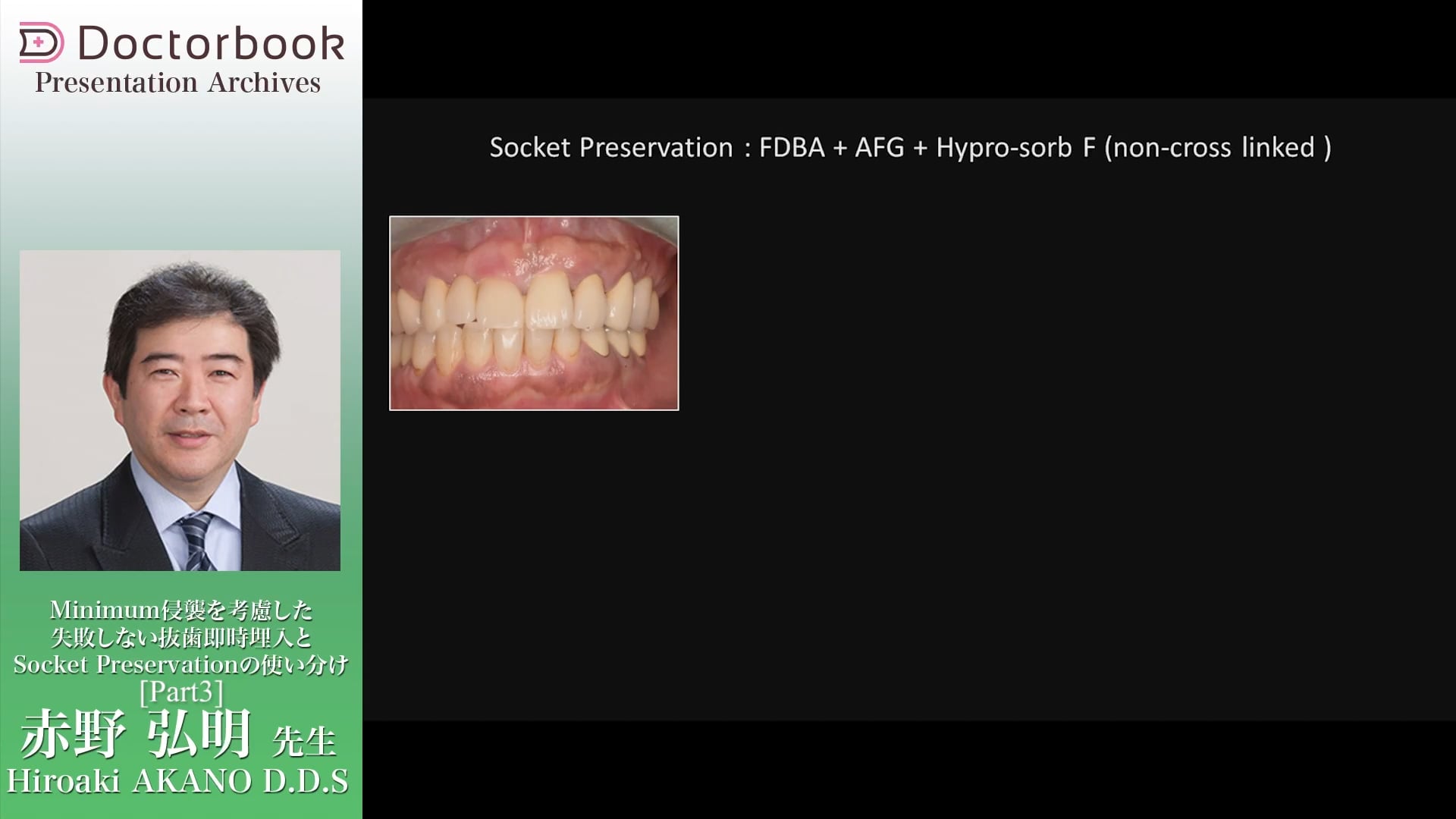 Doctorbook
Presentation Archives

Minimum侵襲を考慮した
失敗しない抜歯即時埋入と
Socket Preservationの使い分け
[Part3]
赤野 弘明 先生
Hiroaki AKANO D.D.S

Socket Preservation : FDBA + AFG + Hypro-sorb F (non-cross linked )